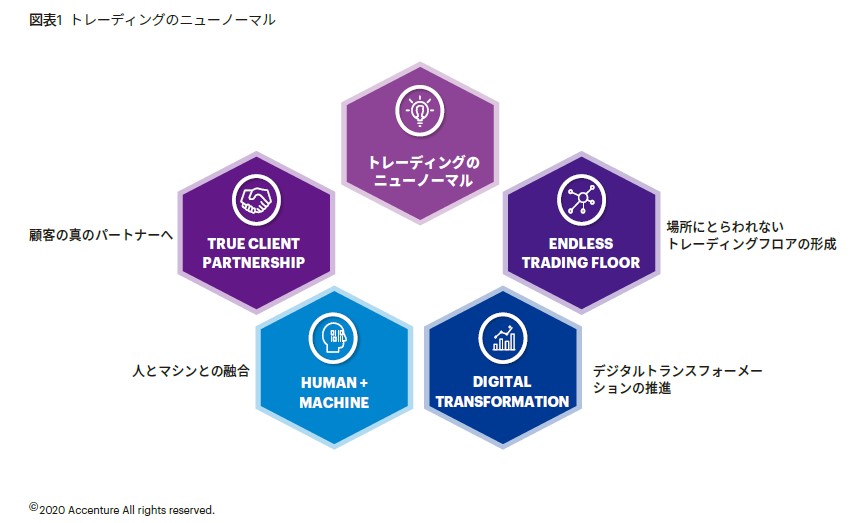 図表1 トレーディングのニューノーマル

トレーディングのニューノーマル

顧客の真のパートナーへ

TRUE CLIENT PARTNERSHIP

ENDLESS TRADING FLOOR

場所にとらわれないトレーディングフロアの形成

人とマシンとの融合

HUMAN + MACHINE

DIGITAL TRANSFORMATION

デジタルトランスフォーメーションの推進

©2020 Accenture All rights reserved.